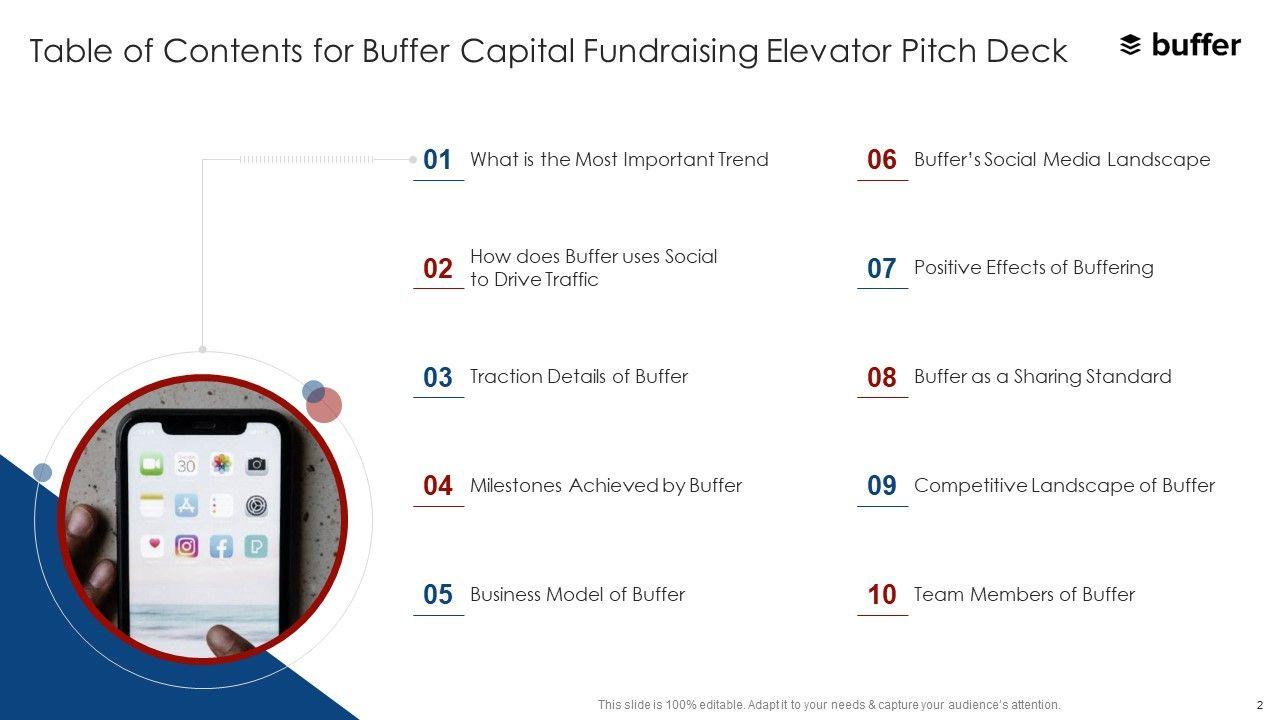 Table of Contents for Buffer Capital Fundraising Elevator Pitch Deck

buffer

01 What is the Most Important Trend

02 How does Buffer uses Social to Drive Traffic

03 Traction Details of Buffer

04 Milestones Achieved by Buffer

05 Business Model of Buffer

06 Buffer's Social Media Landscape

07 Positive Effects of Buffering

08 Buffer as a Sharing Standard

09 Competitive Landscape of Buffer

10 Team Members of Buffer

30

This slide is 100% editable. Adapt it to your needs & capture your audience's attention.

2